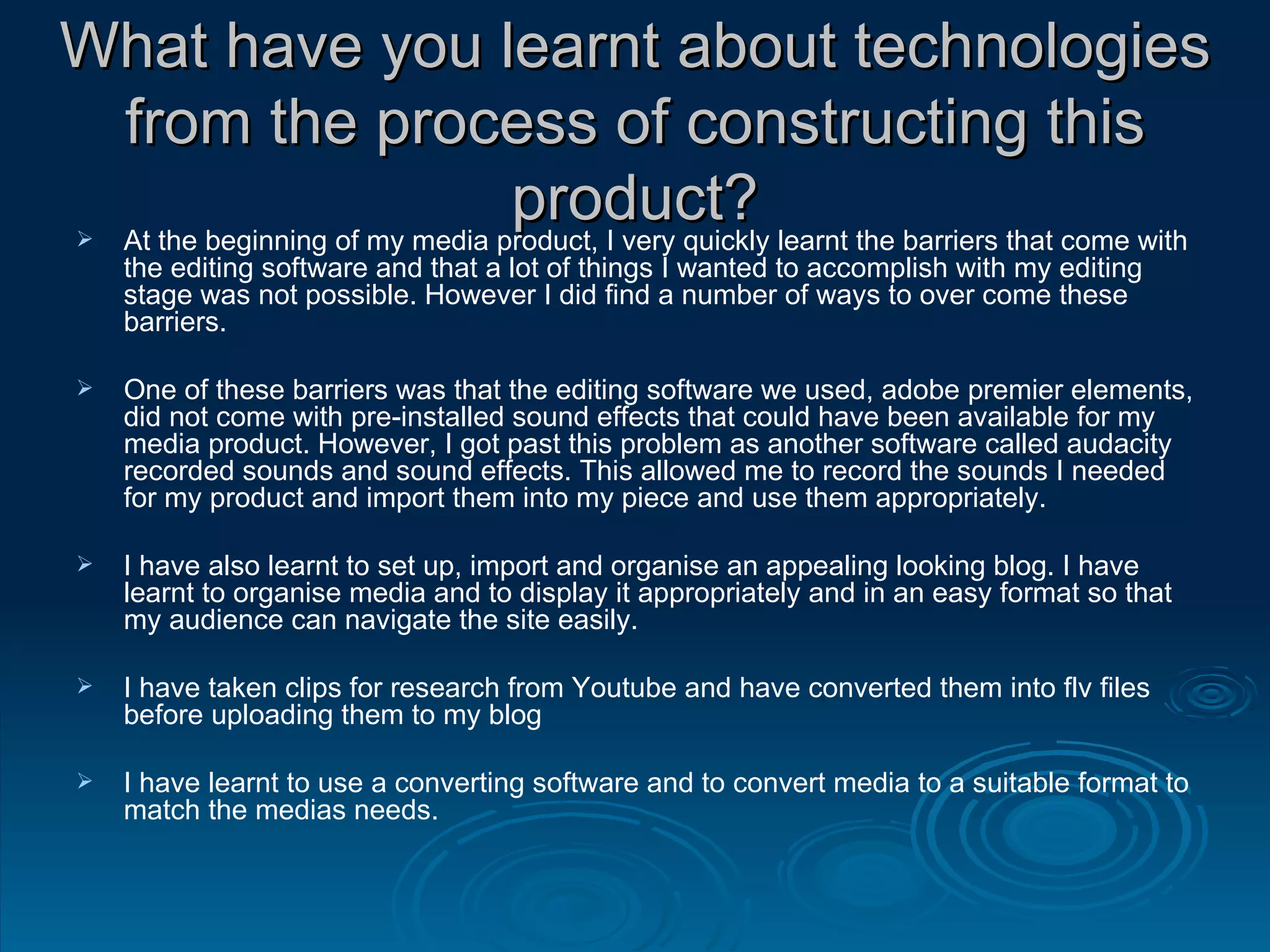 What have you learnt about technologies from the process of constructing this product?

➢ At the beginning of my media product, I very quickly learnt the barriers that come with the editing software and that a lot of things I wanted to accomplish with my editing stage was not possible. However I did find a number of ways to over come these barriers.

➢ One of these barriers was that the editing software we used, adobe premier elements, did not come with pre-installed sound effects that could have been available for my media product. However, I got past this problem as another software called audacity recorded sounds and sound effects. This allowed me to record the sounds I needed for my product and import them into my piece and use them appropriately.

➢ I have also learnt to set up, import and organise an appealing looking blog. I have learnt to organise media and to display it appropriately and in an easy format so that my audience can navigate the site easily.

➢ I have taken clips for research from Youtube and have converted them into flv files before uploading them to my blog

➢ I have learnt to use a converting software and to convert media to a suitable format to match the medias needs.